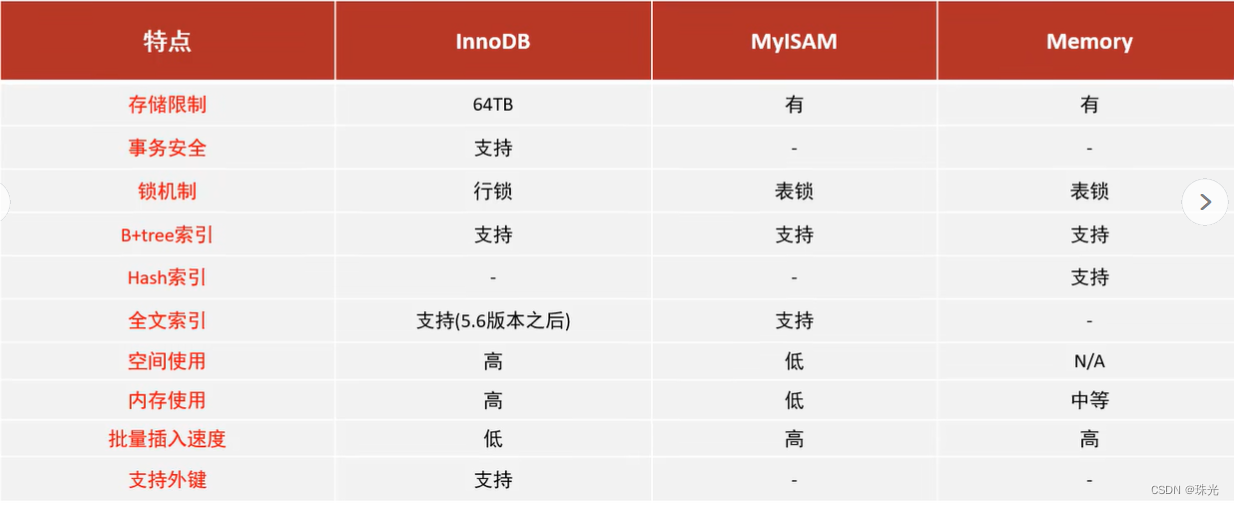 | 特点 | InnoDB | MyISAM | Memory |
|---|---|---|---|
| 存储限制 | 64TB | 有 | 有 |
| 事务安全 | 支持 | - | - |
| 锁机制 | 行锁 | 表锁 | 表锁 |
| B+tree索引 | 支持 | 支持 | 支持 |
| Hash索引 | - | - | 支持 |
| 全文索引 | 支持(5.6版本之后) | 支持 | - |
| 空间使用 | 高 | 低 | N/A |
| 内存使用 | 高 | 低 | 中等 |
| 批量插入速度 | 低 | 高 | 高 |
| 支持外键 | 支持 | - | - |

CSDN @珠光